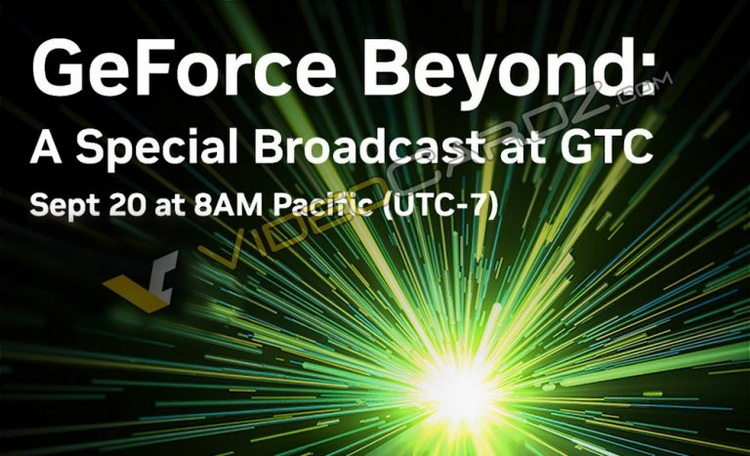 GeForce Beyond:
A Special Broadcast at GTC
Sept 20 at 8AM Pacific (UTC-7)

VIDEOCARDZ.COM